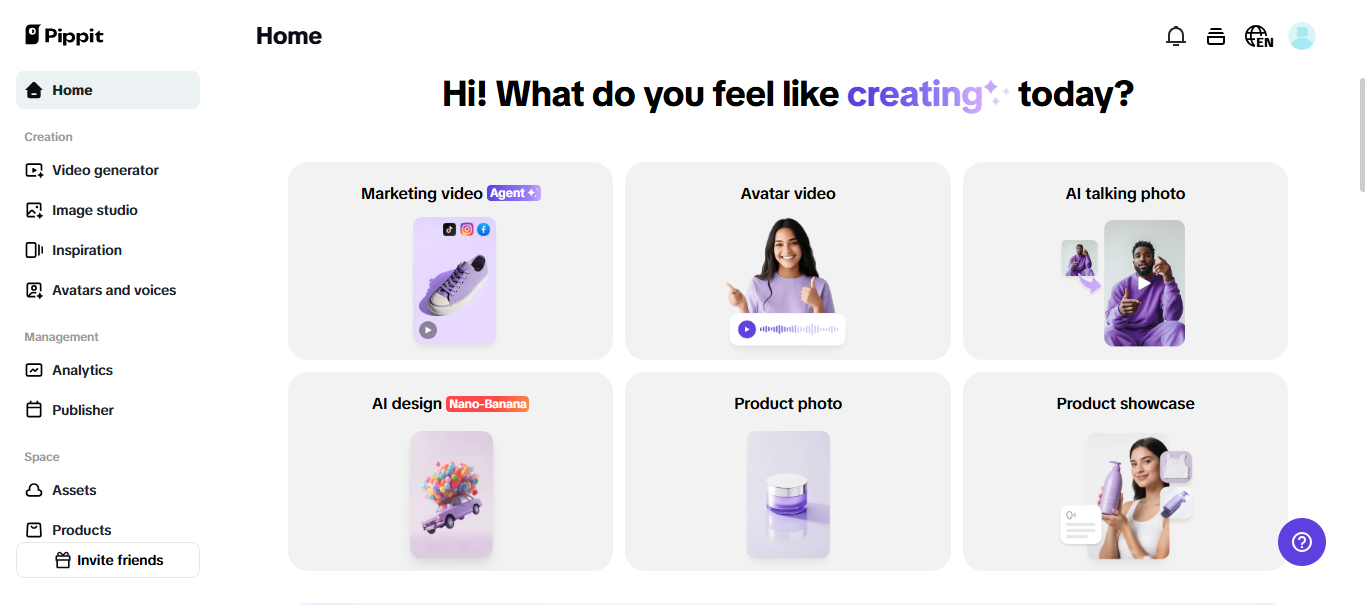 Pippit

Home

Creation

Video generator

Image studio

Inspiration

Avatars and voices

Management

Analytics

Publisher

Space

Assets

Products

Invite friends

Home

EN

Hi! What do you feel like creating today?

Marketing video Agent

Avatar video

AI talking photo

AI design Nano-Banana

Product photo

Product showcase